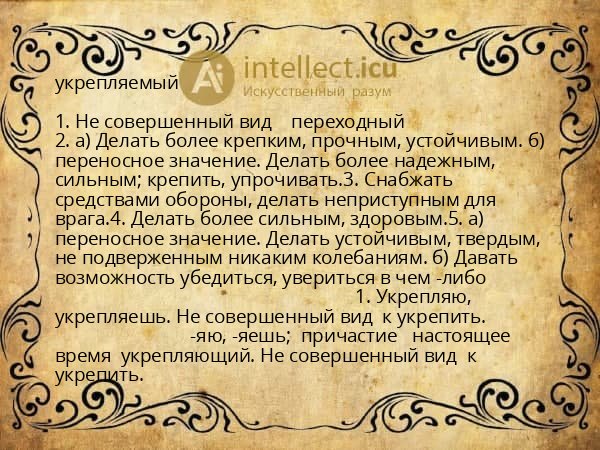 укрепляемый

Ai intellect.icu
Искусственный разум

1. Не совершенный вид переходный
2. а) Делать более крепким, прочным, устойчивым. б) переносное значение. Делать более надежным, сильным; крепить, упрочивать.3. Снабжать средствами обороны, делать неприступным для врага.4. Делать более сильным, здоровым.5. а) переносное значение. Делать устойчивым, твердым, не подверженным никаким колебаниям. б) Давать возможность убедиться, увериться в чем -либо
1. Укрепляю, укрепляешь. Не совершенный вид к укрепить.
-яю, -яешь; причастие настоящее время укрепляющий. Не совершенный вид к укрепить.